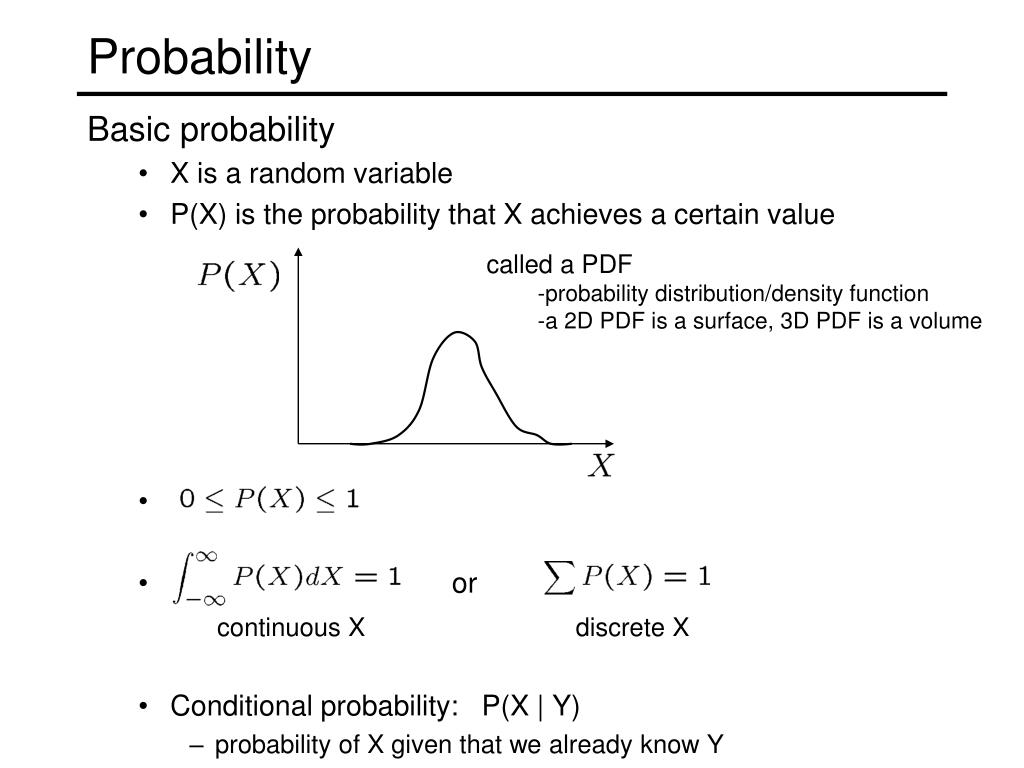 Probability

Basic probability

• X is a random variable
• P(X) is the probability that X achieves a certain value

$P(X)$

called a PDF
-probability distribution/density function
-a 2D PDF is a surface, 3D PDF is a volume

$X$

• $0 \leq P(X) \leq 1$

• $\int_{-\infty}^{\infty} P(X)dX = 1$ or $\sum P(X) = 1$

continuous X    discrete X

• Conditional probability: P(X | Y)
– probability of X given that we already know Y